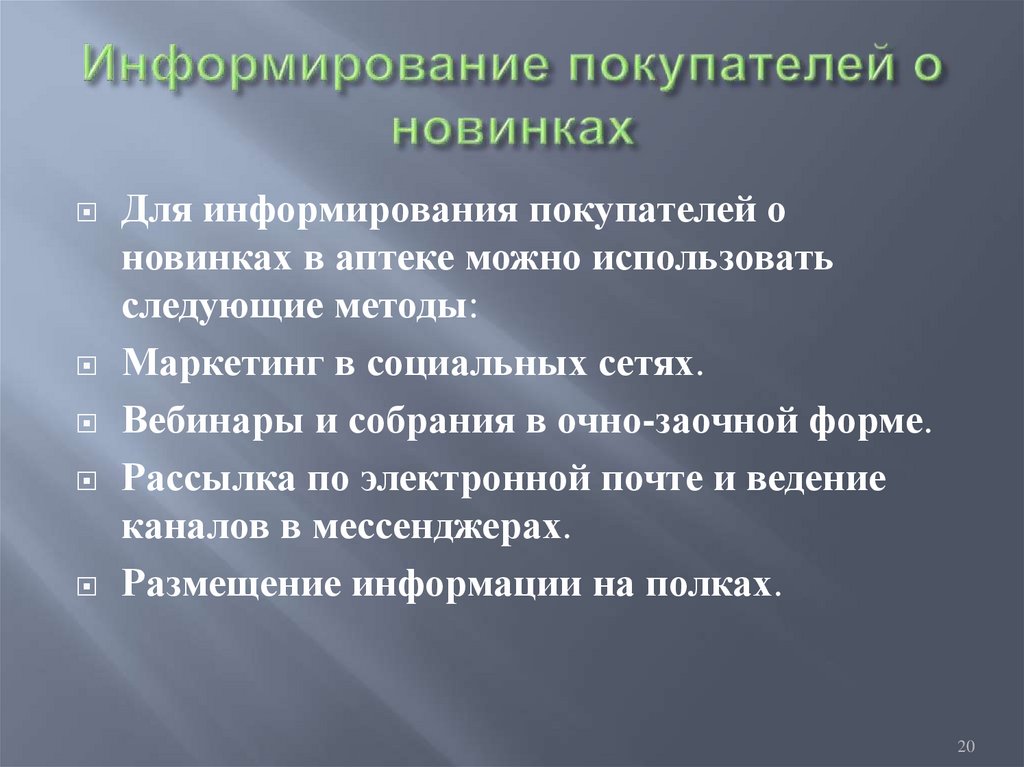 Информирование покупателей о новинках

Для информирования покупателей о новинках в аптеке можно использовать следующие методы:

Маркетинг в социальных сетях.

Вебинары и собрания в очно-заочной форме.

Рассылка по электронной почте и ведение каналов в мессенджерах.

Размещение информации на полках.

20